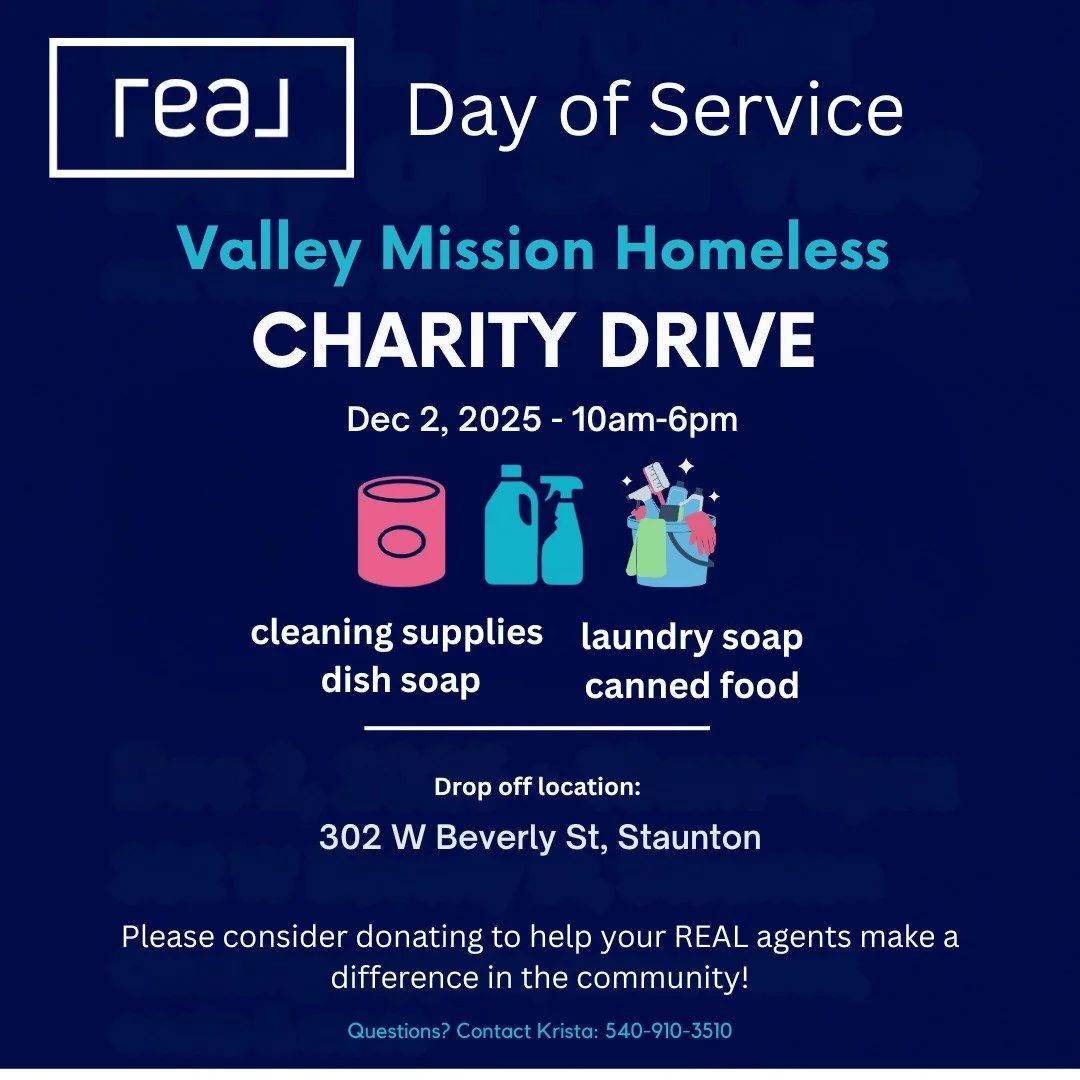 real

Day of Service

Valley Mission Homeless

CHARITY DRIVE

Dec 2, 2025 - 10am-6pm

cleaning supplies
dish soap

laundry soap
canned food

Drop off location:

302 W Beverly St, Staunton

Please consider donating to help your REAL agents make a difference in the community!

Questions? Contact Krista: 540-910-3510